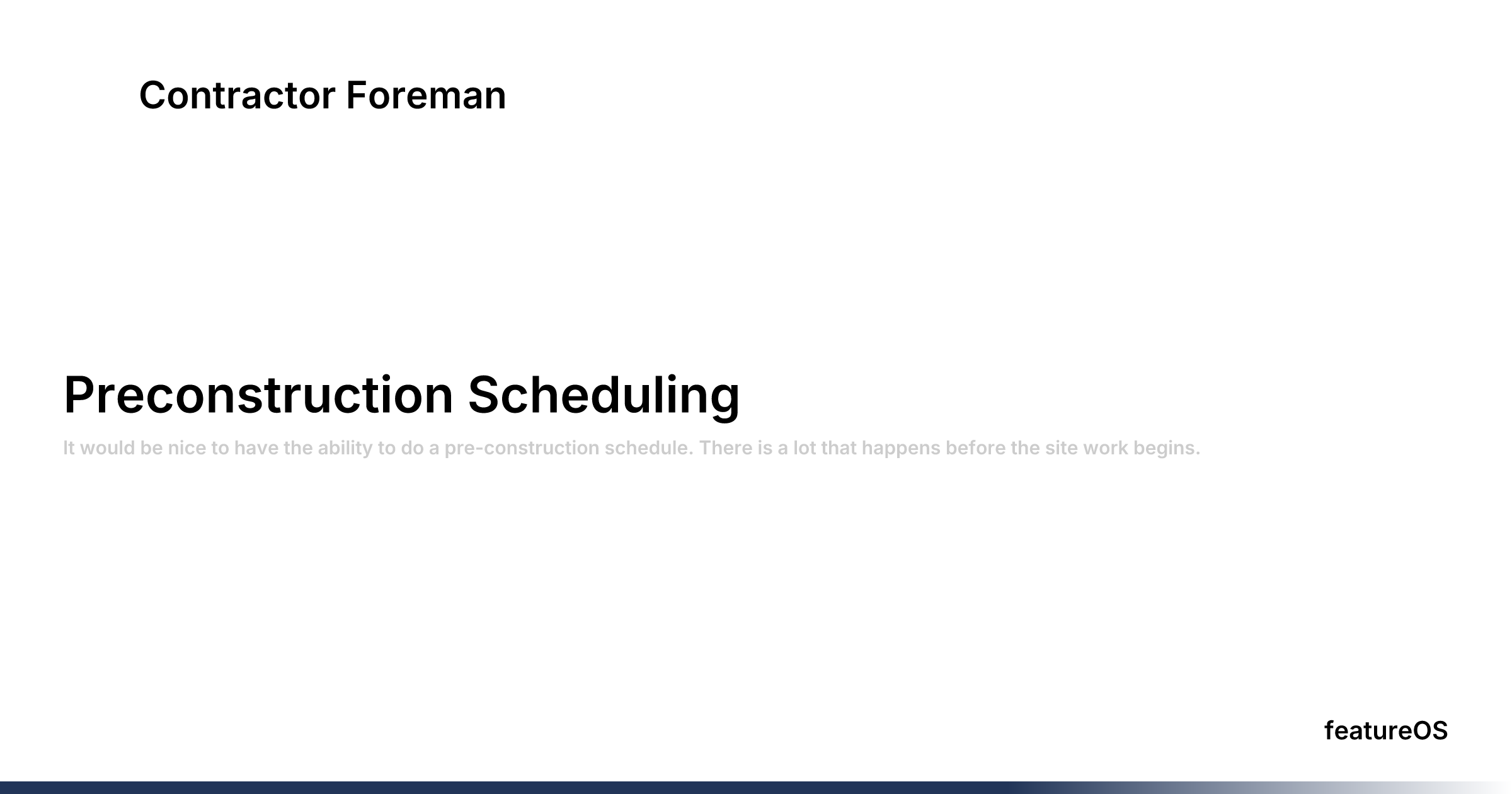 Contractor Foreman

Preconstruction Scheduling

It would be nice to have the ability to do a pre-construction schedule. There is a lot that happens before the site work begins.

featureOS